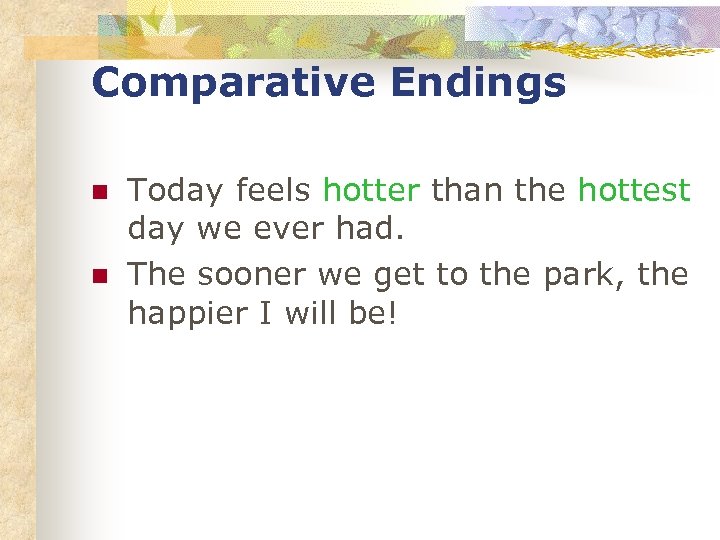 Comparative Endings

- Today feels hotter than the hottest day we ever had.
- The sooner we get to the park, the happier I will be!